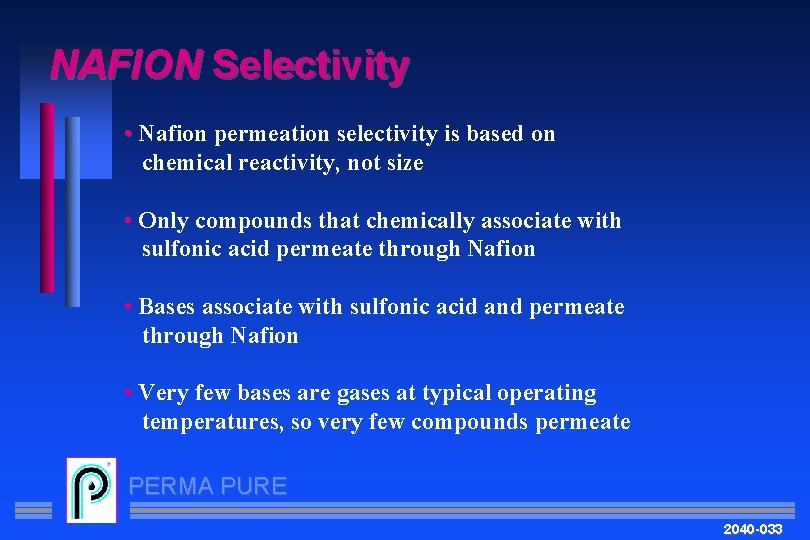 NAFION Selectivity

• Nafion permeation selectivity is based on chemical reactivity, not size

• Only compounds that chemically associate with sulfonic acid permeate through Nafion

• Bases associate with sulfonic acid and permeate through Nafion

• Very few bases are gases at typical operating temperatures, so very few compounds permeate

PERMA PURE

2040-033